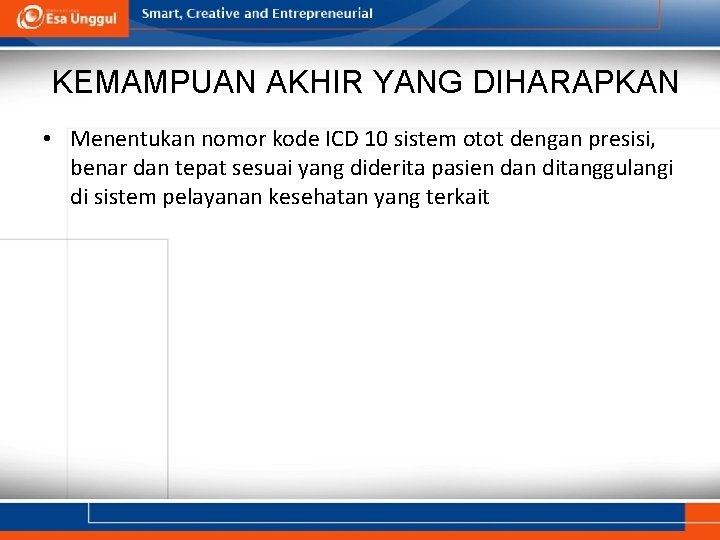 Esa Unggul

Smart, Creative and Entrepreneurial

KEMAMPUAN AKHIR YANG DIHARAPKAN

• Menentukan nomor kode ICD 10 sistem otot dengan presisi, benar dan tepat sesuai yang diderita pasien dan ditanggulangi di sistem pelayanan kesehatan yang terkait